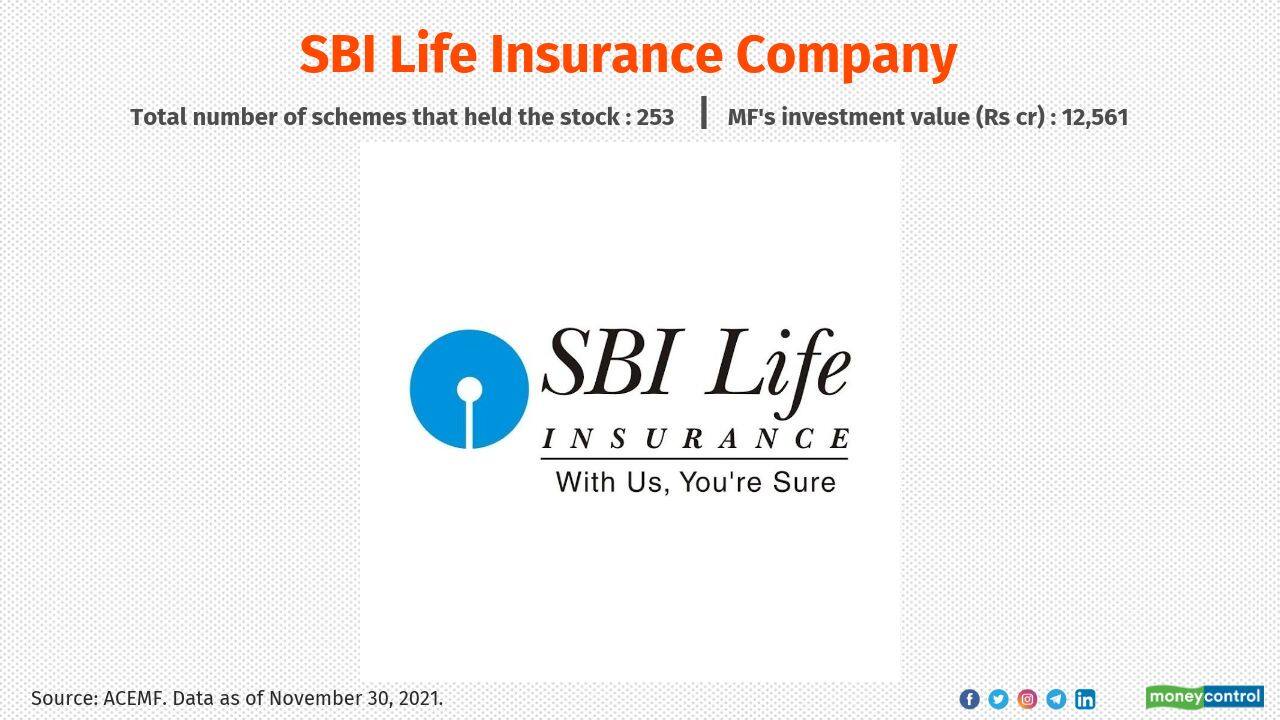 SBI Life Insurance Company

Total number of schemes that held the stock : 253 | MF's investment value (Rs cr) : 12,561

SBI Life
INSURANCE
With Us, You're Sure

Source: ACEMF. Data as of November 30, 2021.

moneycontrol